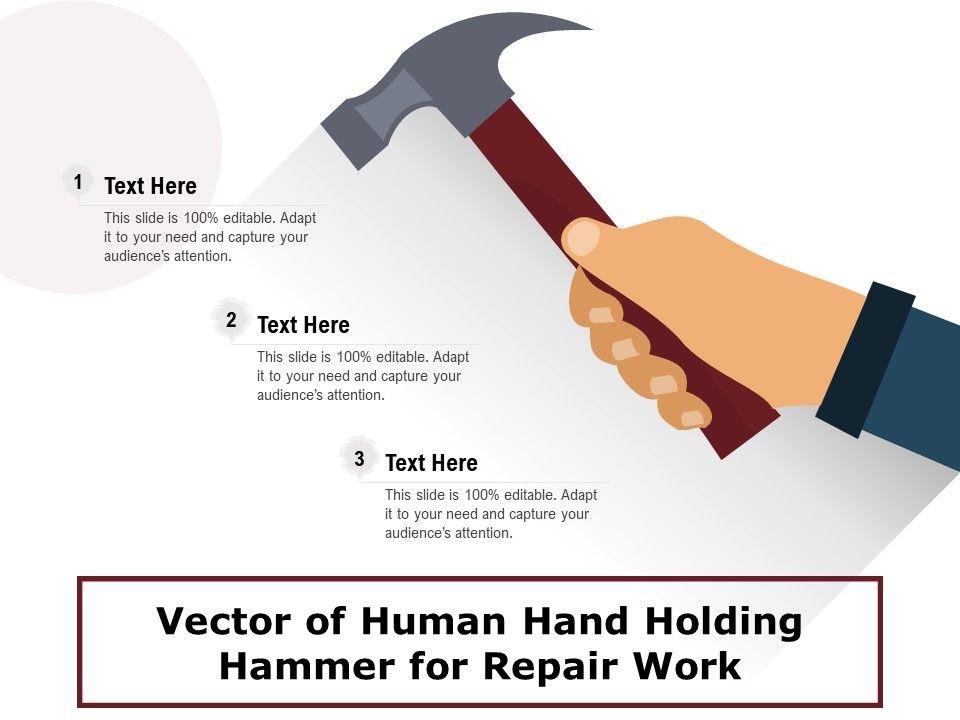 1 Text Here

This slide is 100% editable. Adapt it to your need and capture your audience's attention.

2 Text Here

This slide is 100% editable. Adapt it to your need and capture your audience's attention.

3 Text Here

This slide is 100% editable. Adapt it to your need and capture your audience's attention.

Vector of Human Hand Holding Hammer for Repair Work